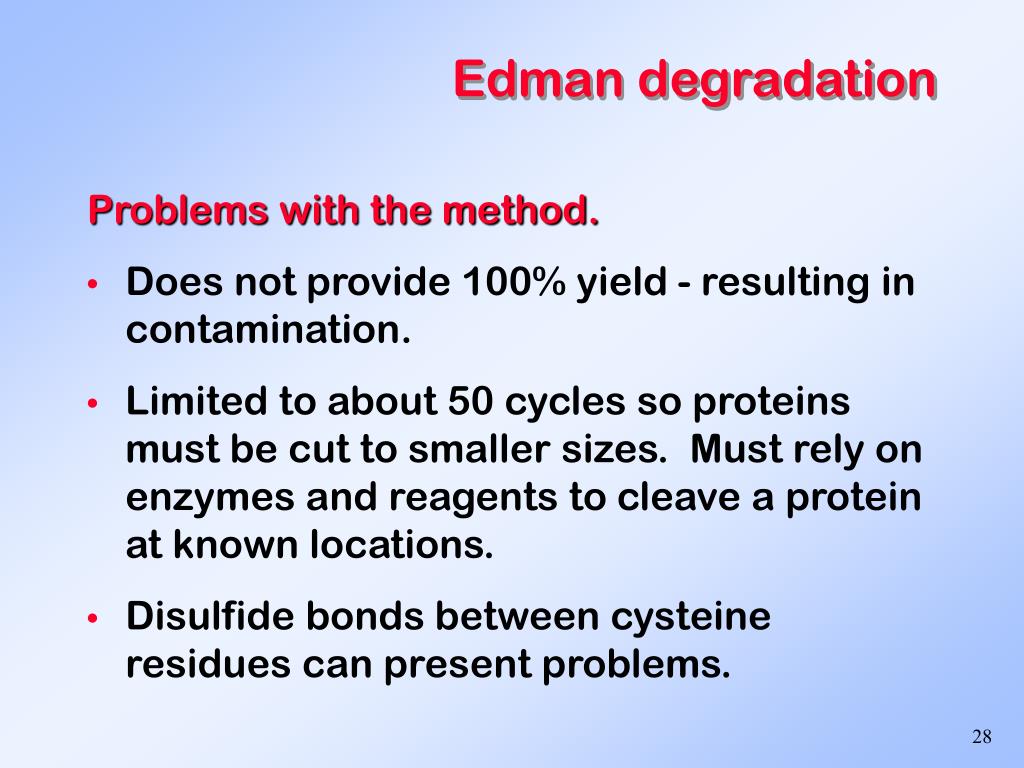 Edman degradation

Problems with the method.

• Does not provide 100% yield - resulting in contamination.

• Limited to about 50 cycles so proteins must be cut to smaller sizes. Must rely on enzymes and reagents to cleave a protein at known locations.

• Disulfide bonds between cysteine residues can present problems.

28